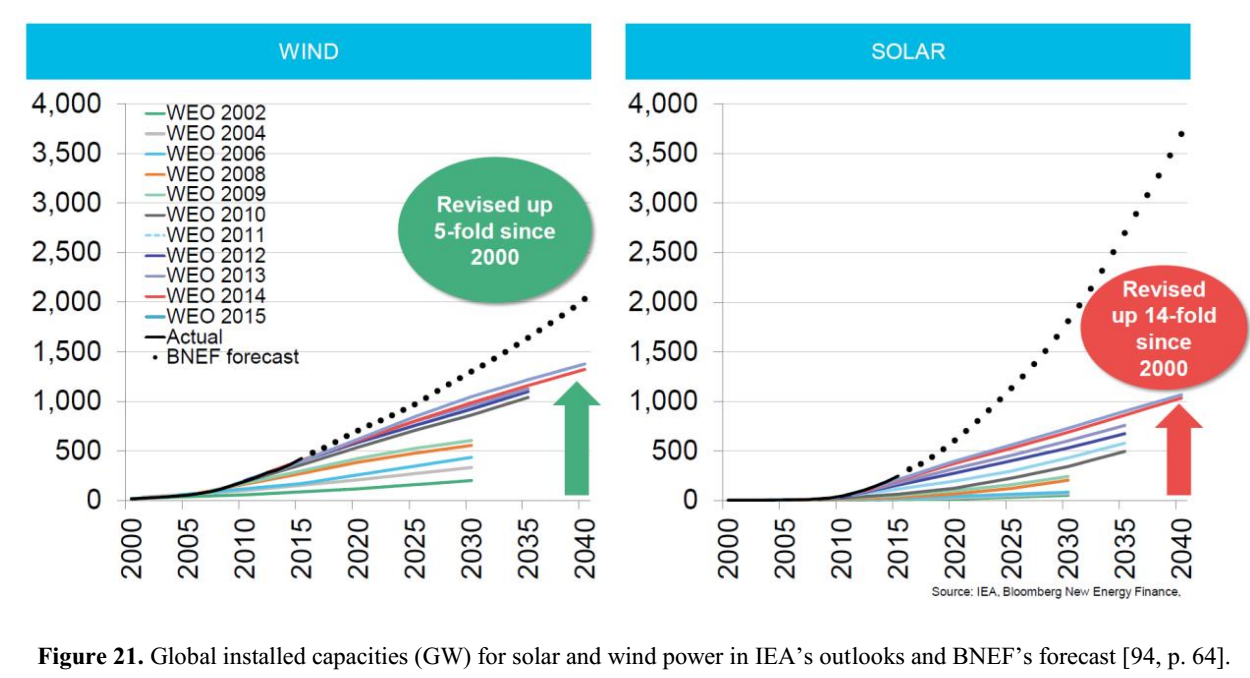 WIND

4,000
3,500
3,000
2,500
2,000
1,500
1,000
500
0

WEO 2002
WEO 2004
WEO 2006
WEO 2008
WEO 2009
WEO 2010
WEO 2011
WEO 2012
WEO 2013
WEO 2014
WEO 2015
Actual
BNEF forecast

Revised up 5-fold since 2000

2000 2005 2010 2015 2020 2025 2030 2035 2040

SOLAR

4,000
3,500
3,000
2,500
2,000
1,500
1,000
500
0

Revised up 14-fold since 2000

2000 2005 2010 2015 2020 2025 2030 2035 2040

Source: IEA, Bloomberg New Energy Finance,

**Figure 21.** Global installed capacities (GW) for solar and wind power in IEA's outlooks and BNEF's forecast [94, p. 64].